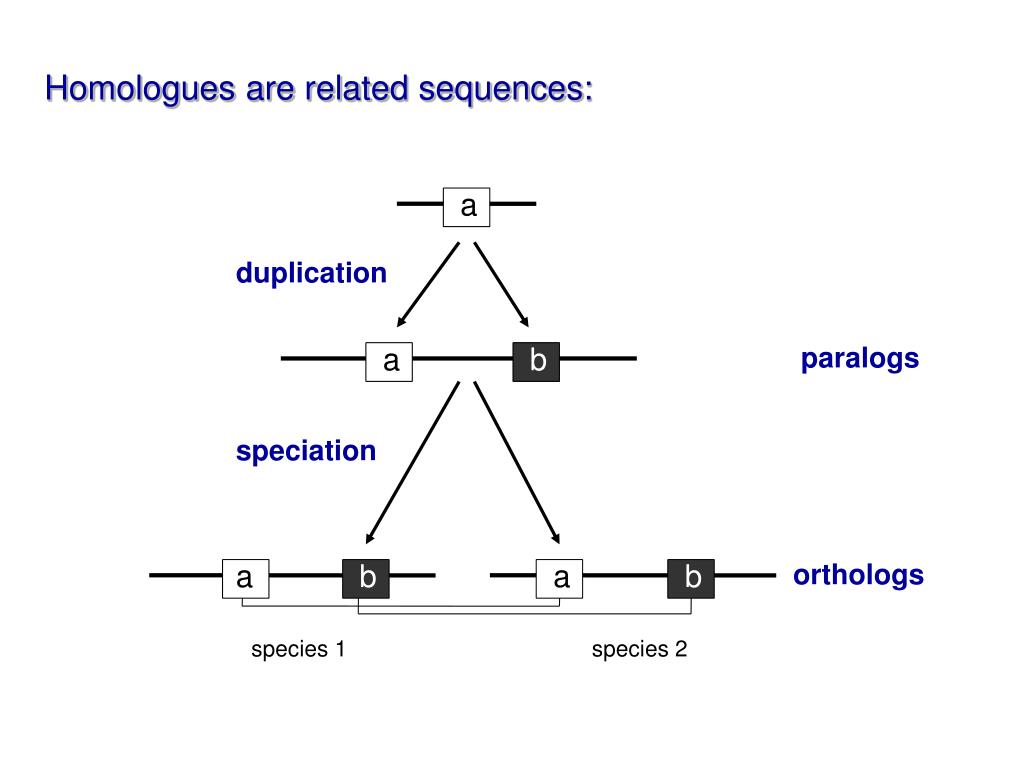 Homologues are related sequences:

a

duplication

a

b

paralogs

speciation

a

b

a

b

orthologs

species 1

species 2